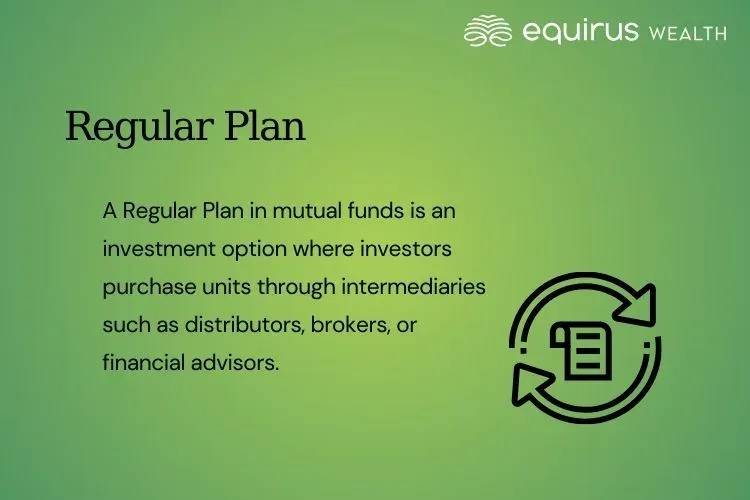 equirus WEALTH

Regular Plan

A Regular Plan in mutual funds is an investment option where investors purchase units through intermediaries such as distributors, brokers, or financial advisors.